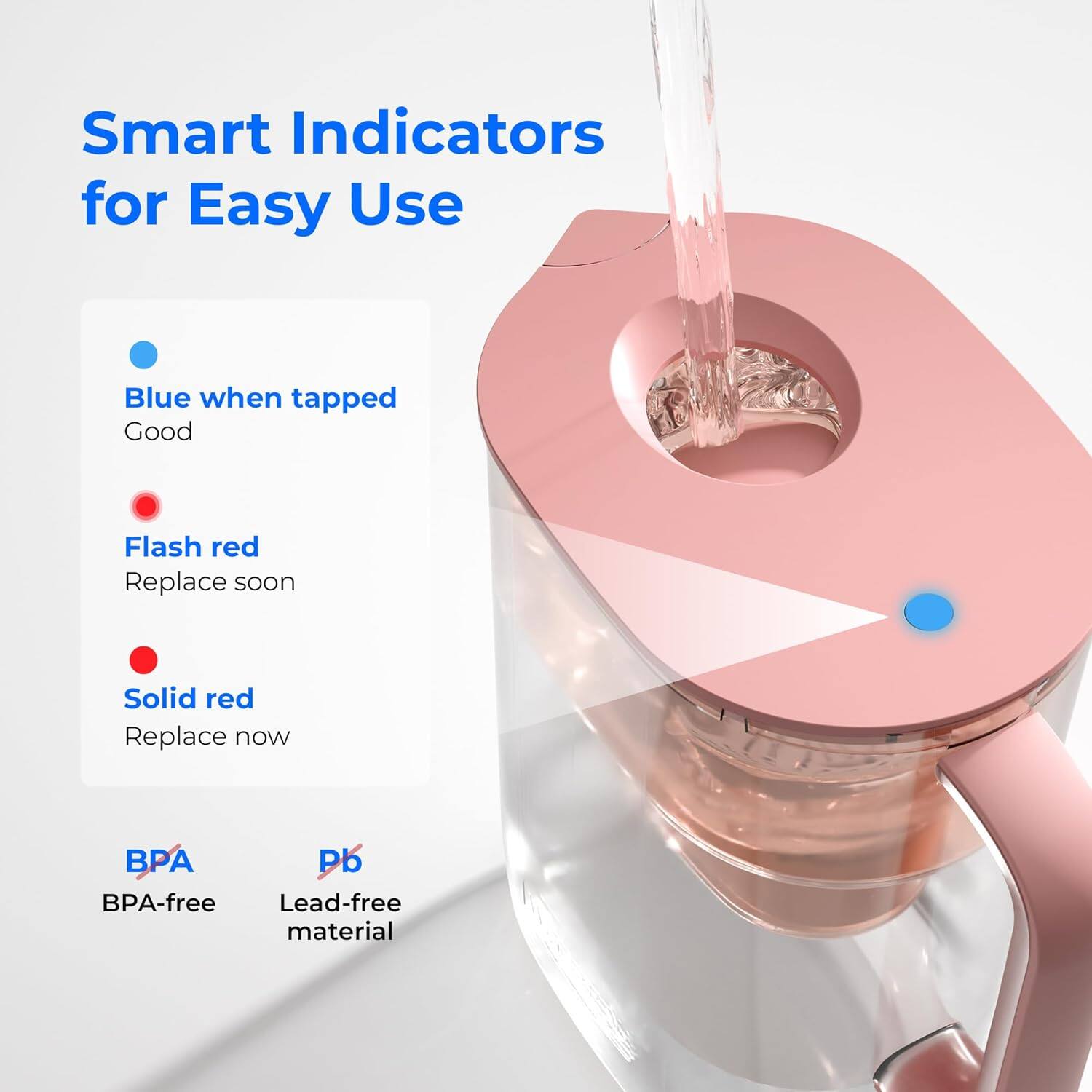 Smart Indicators for Easy Use

Blue when tapped
Good

Flash red
Replace soon

Solid red
Replace now

BPA
BPA-free

Pb
Lead-free material